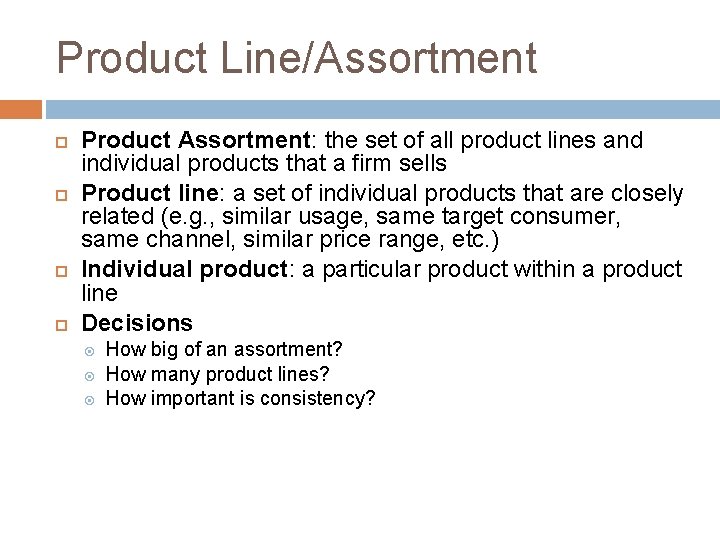 Product Line/Assortment

Product Assortment: the set of all product lines and individual products that a firm sells

Product line: a set of individual products that are closely related (e.g., similar usage, same target consumer, same channel, similar price range, etc.)

Individual product: a particular product within a product line

Decisions

How big of an assortment?

How many product lines?

How important is consistency?